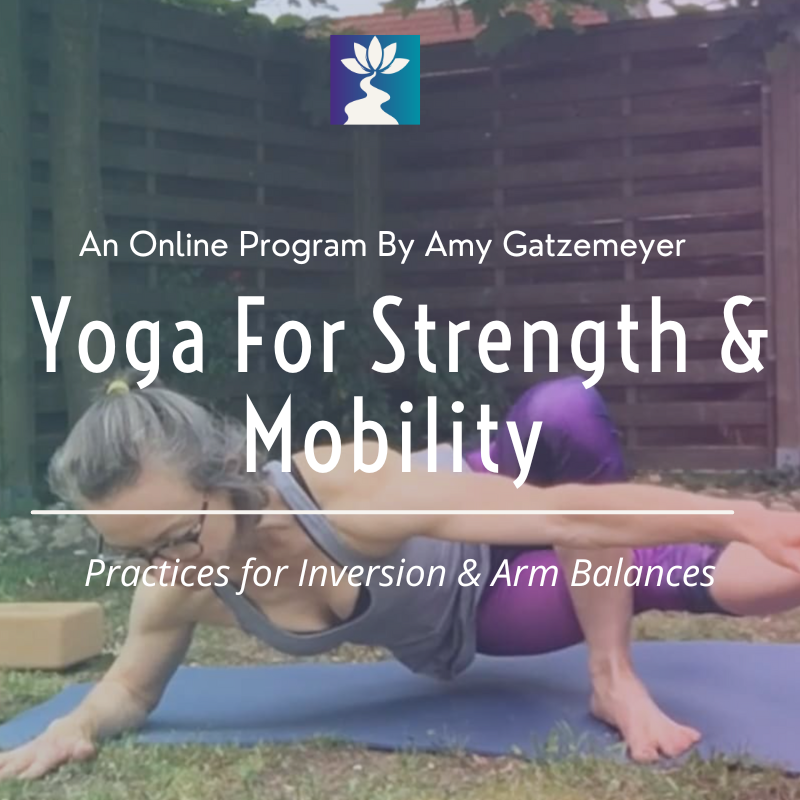 An Online Program By Amy Gatzemeyer

Yoga For Strength & Mobility

Practices for Inversion & Arm Balances